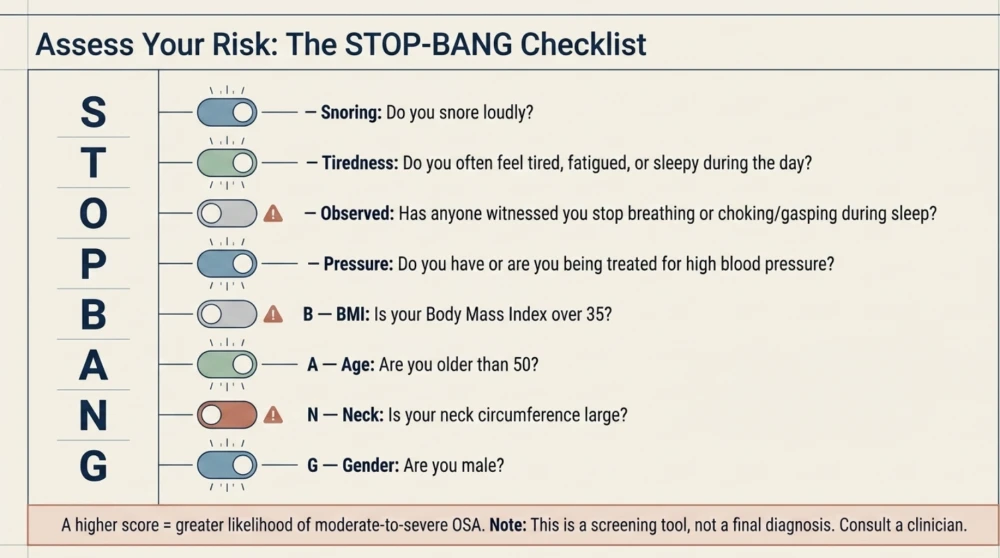 Assess Your Risk: The STOP-BANG Checklist

S — Snoring: Do you snore loudly?

T — Tiredness: Do you often feel tired, fatigued, or sleepy during the day?

O — Observed: Has anyone witnessed you stop breathing or choking/gasping during sleep?

P — Pressure: Do you have or are you being treated for high blood pressure?

B B — BMI: Is your Body Mass Index over 35?

A A — Age: Are you older than 50?

N N — Neck: Is your neck circumference large?

G G — Gender: Are you male?

A higher score = greater likelihood of moderate-to-severe OSA. Note: This is a screening tool, not a final diagnosis. Consult a clinician.